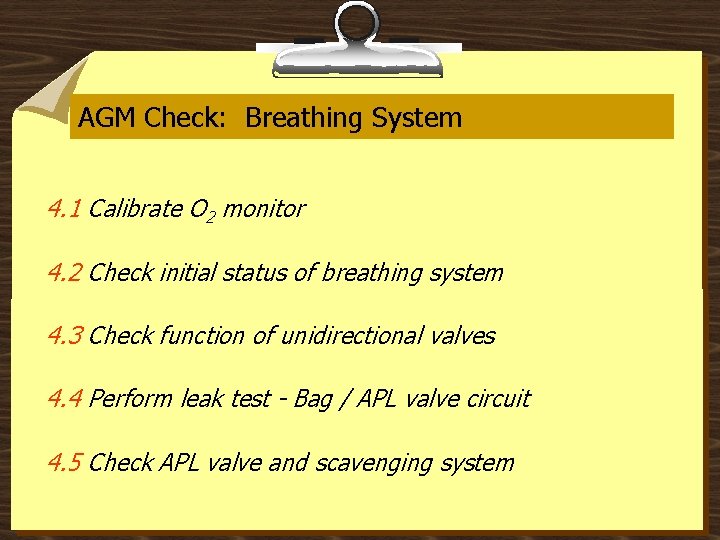 AGM Check: Breathing System

4.1 Calibrate $O_2$ monitor

4.2 Check initial status of breathing system

4.3 Check function of unidirectional valves

4.4 Perform leak test - Bag / APL valve circuit

4.5 Check APL valve and scavenging system